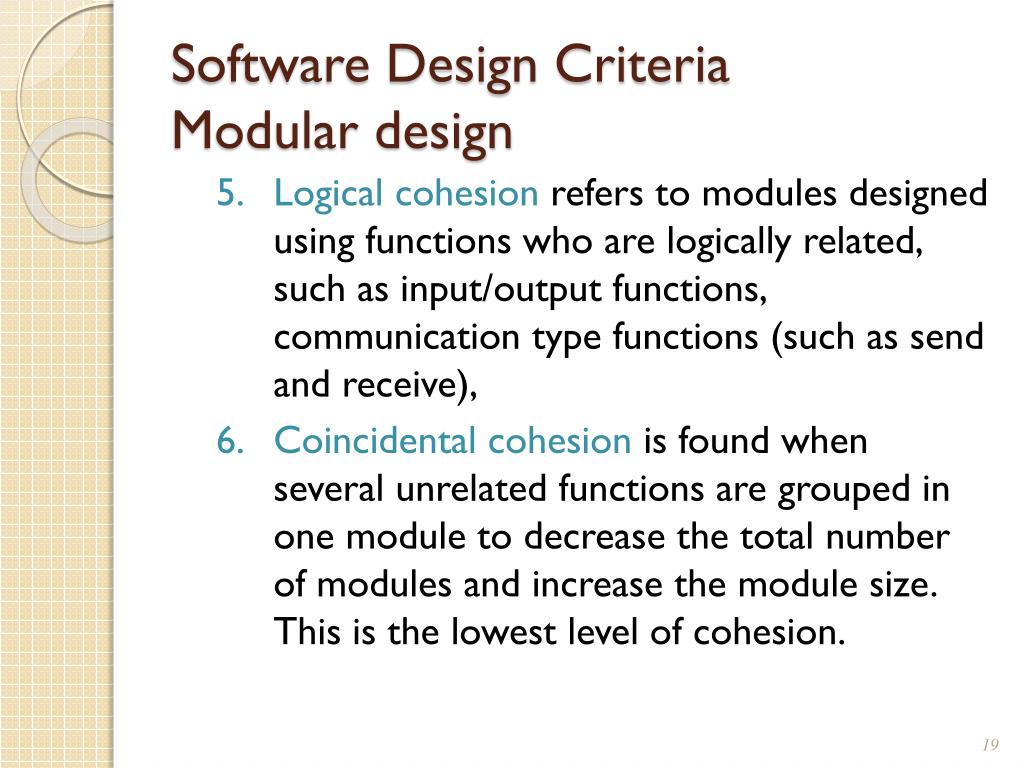 Software Design Criteria
Modular design

5. Logical cohesion refers to modules designed using functions who are logically related, such as input/output functions, communication type functions (such as send and receive),
6. Coincidental cohesion is found when several unrelated functions are grouped in one module to decrease the total number of modules and increase the module size. This is the lowest level of cohesion.

19